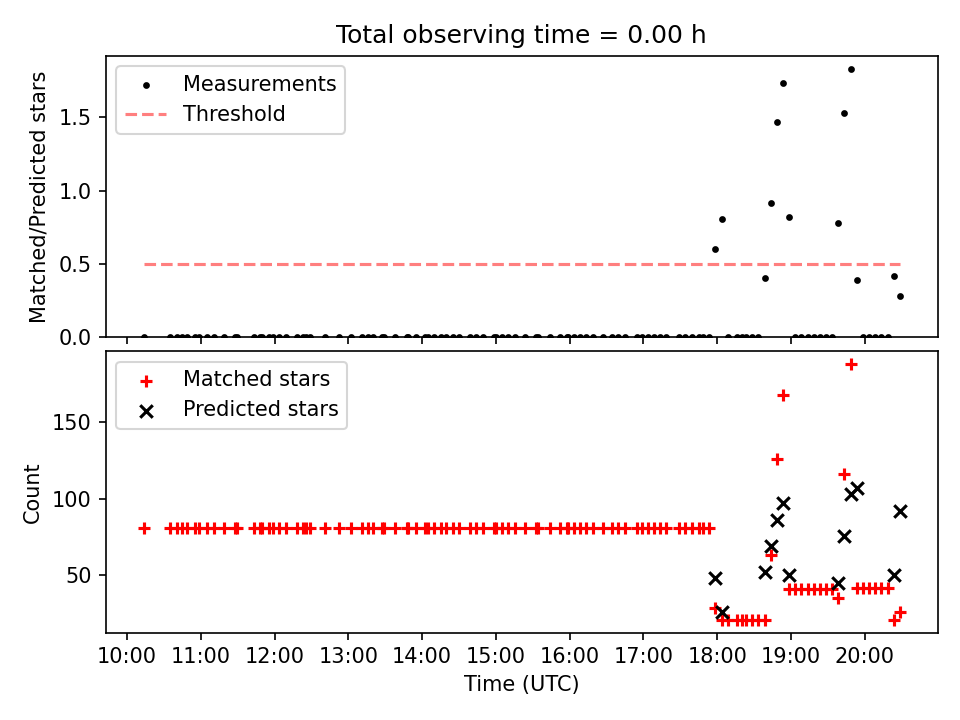 Total observing time = 0.00 h

Measurements
Threshold

Matched/Predicted stars

1.5
1.0
0.5
0.0

Matched stars
Predicted stars

Count

150
100
50

10:00 11:00 12:00 13:00 14:00 15:00 16:00 17:00 18:00 19:00 20:00

Time (UTC)